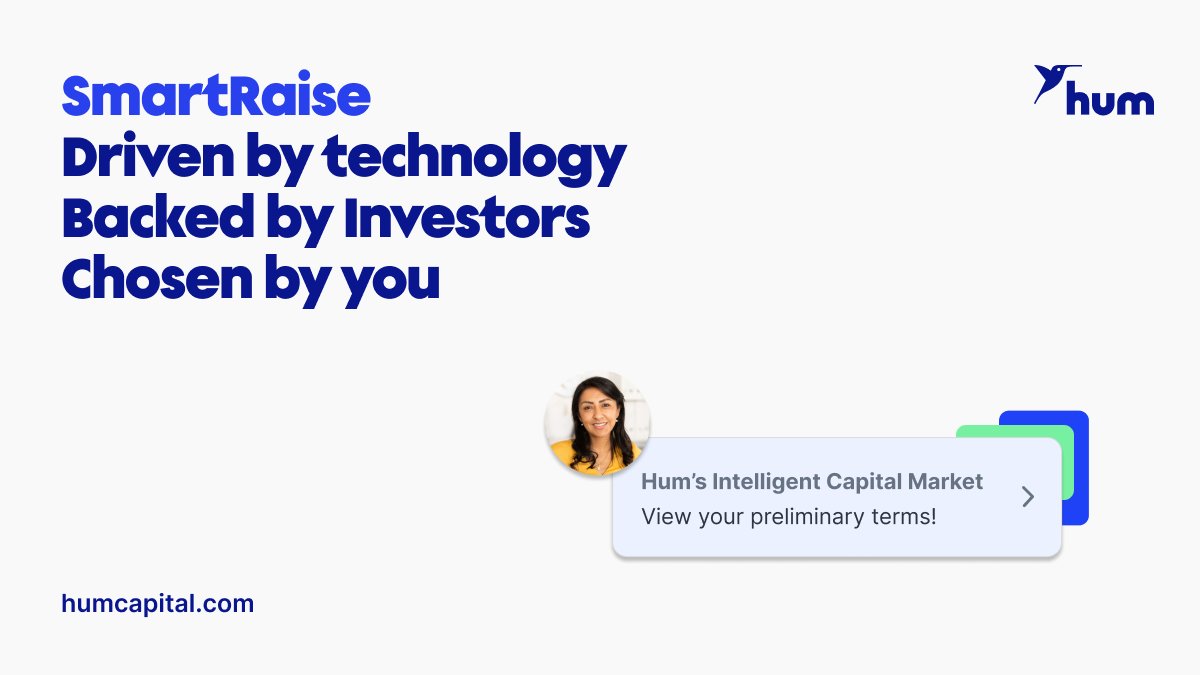 SmartRaise
Driven by technology
Backed by Investors
Chosen by you

hum

Hum's Intelligent Capital Market
View your preliminary terms!

humcapital.com